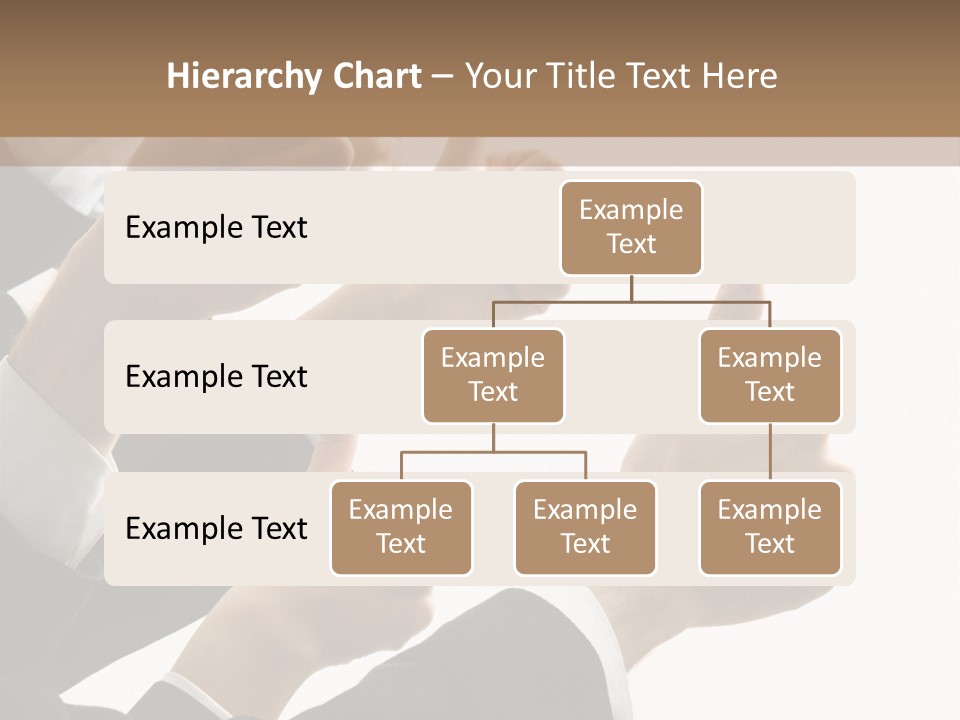 Hierarchy Chart – Your Title Text Here

Example Text

Example Text

Example Text

Example Text

Example Text

Example Text

Example Text

Example Text

Example Text